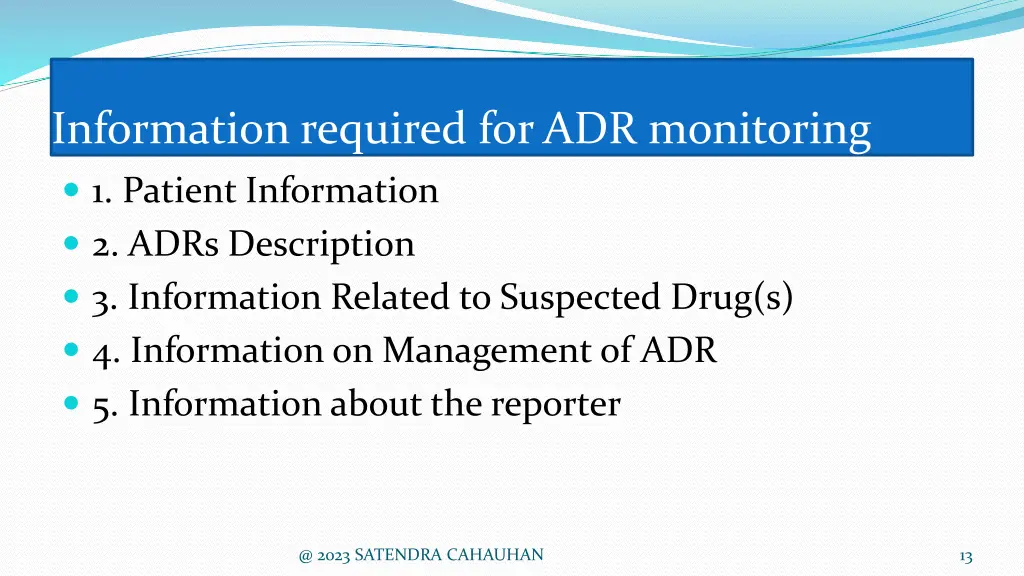 Information required for ADR monitoring

1. Patient Information
2. ADRs Description
3. Information Related to Suspected Drug(s)
4. Information on Management of ADR
5. Information about the reporter

@ 2023 SATENDRA CAHAUHAN

13